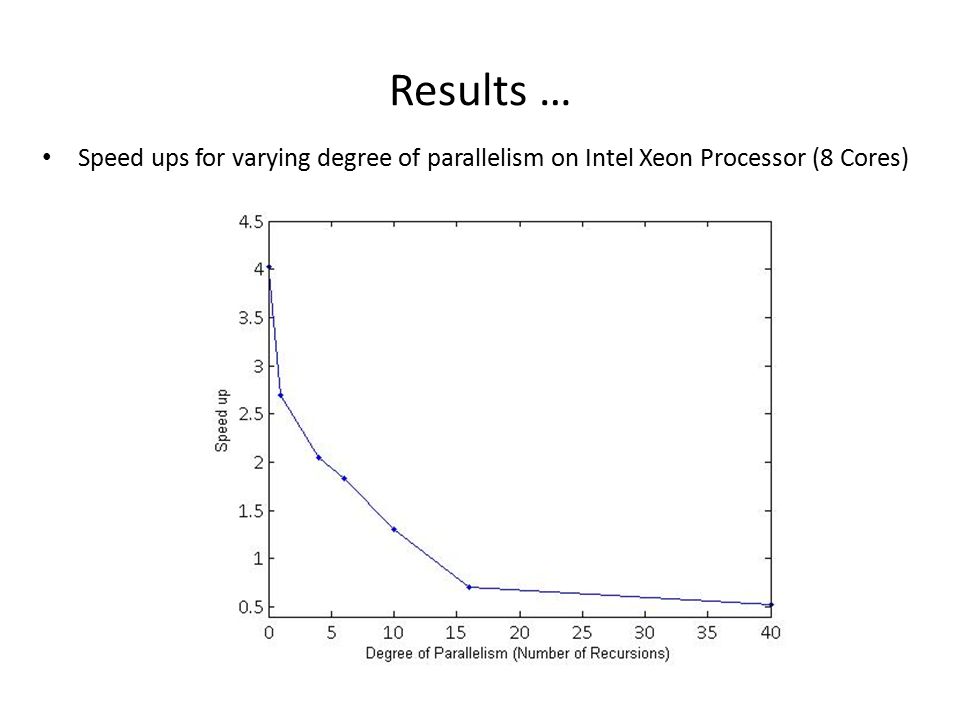 Results …

• Speed ups for varying degree of parallelism on Intel Xeon Processor (8 Cores)

4.5
4
3.5
3
2.5
2
1.5
1
0.5
Speed up
0
5
10
15
20
25
30
35
40
Degree of Parallelism (Number of Recursions)